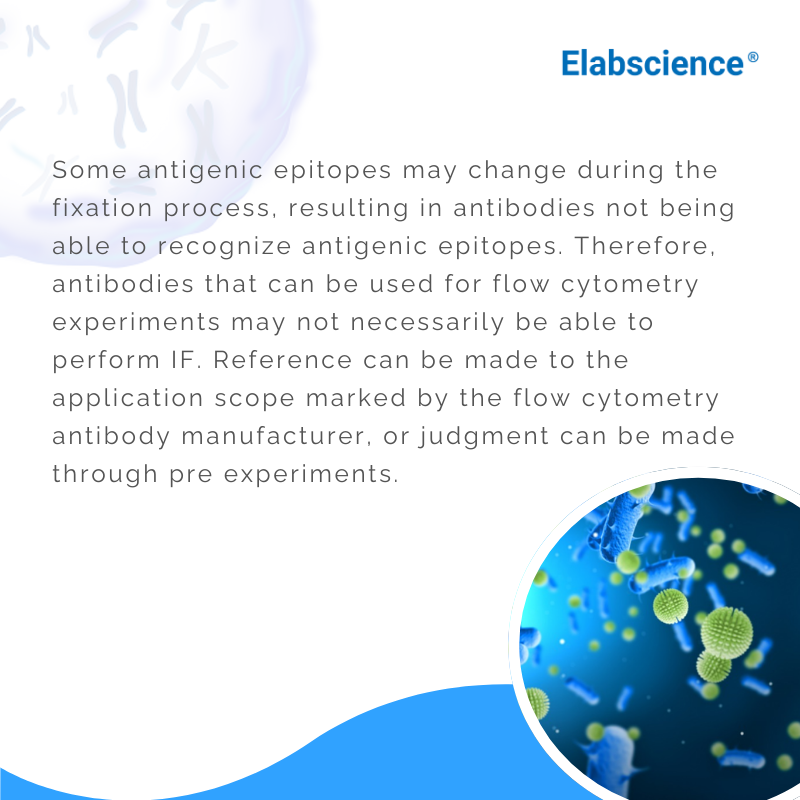 Elabscience®

Some antigenic epitopes may change during the fixation process, resulting in antibodies not being able to recognize antigenic epitopes. Therefore, antibodies that can be used for flow cytometry experiments may not necessarily be able to perform IF. Reference can be made to the application scope marked by the flow cytometry antibody manufacturer, or judgment can be made through pre experiments.